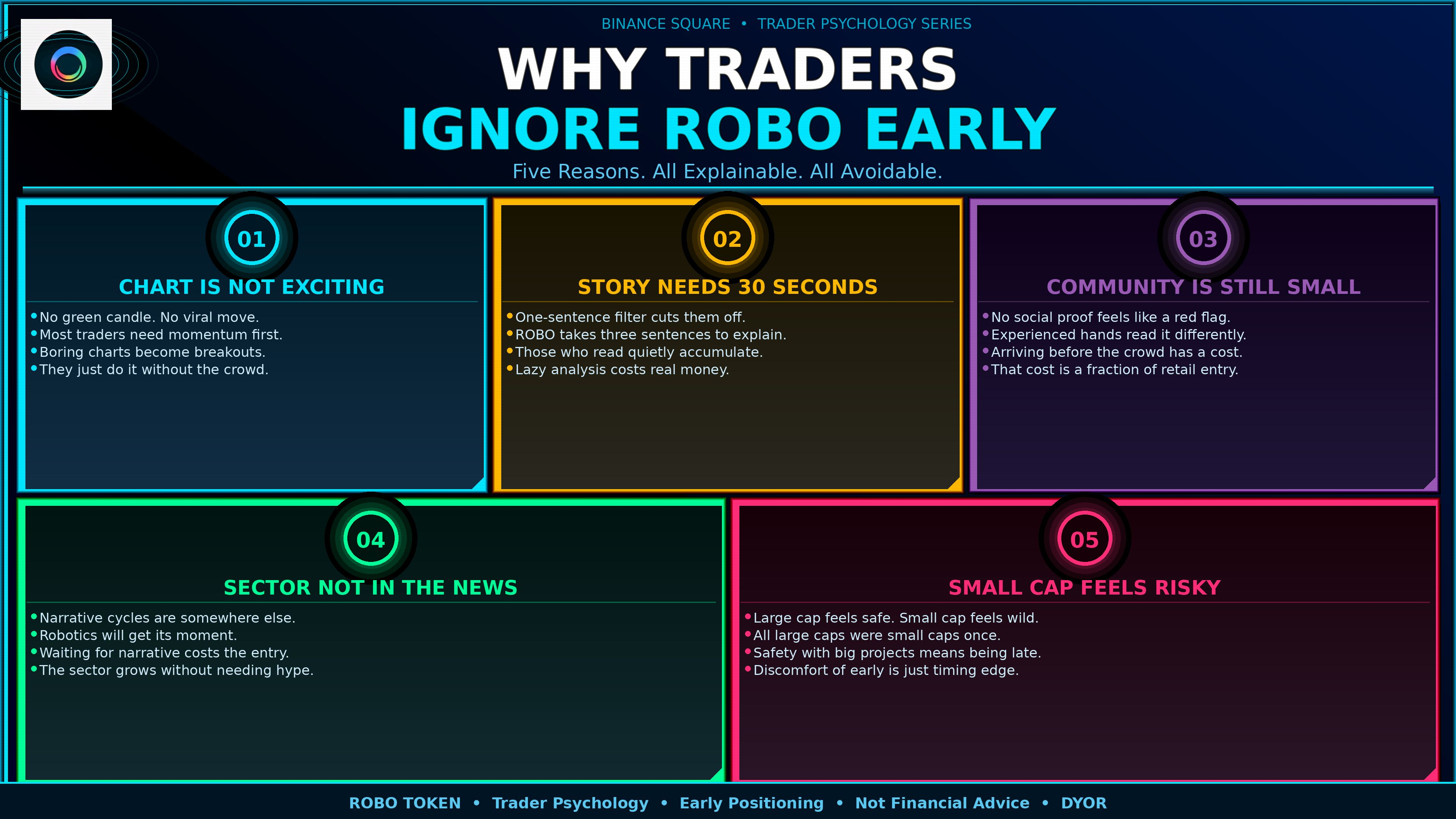 BINANCE SQUARE • TRADER PSYCHOLOGY SERIES

WHY TRADERS
IGNORE ROBO EARLY

Five Reasons. All Explainable. All Avoidable.

01
CHART IS NOT EXCITING
• No green candle. No viral move.
• Most traders need momentum first.
• Boring charts become breakouts.
• They just do it without the crowd.

02
STORY NEEDS 30 SECONDS
• One-sentence filter cuts them off.
• ROBO takes three sentences to explain.
• Those who read quietly accumulate.
• Lazy analysis costs real money.

03
COMMUNITY IS STILL SMALL
• No social proof feels like a red flag.
• Experienced hands read it differently.
• Arriving before the crowd has a cost.
• That cost is a fraction of retail entry.

04
SECTOR NOT IN THE NEWS
• Narrative cycles are somewhere else.
• Robotics will get its moment.
• Waiting for narrative costs the entry.
• The sector grows without needing hype.

05
SMALL CAP FEELS RISKY
• Large cap feels safe. Small cap feels wild.
• All large caps were small caps once.
• Safety with big projects means being late.
• Discomfort of early is just timing edge.

ROBO TOKEN • Trader Psychology • Early Positioning • Not Financial Advice • DYOR